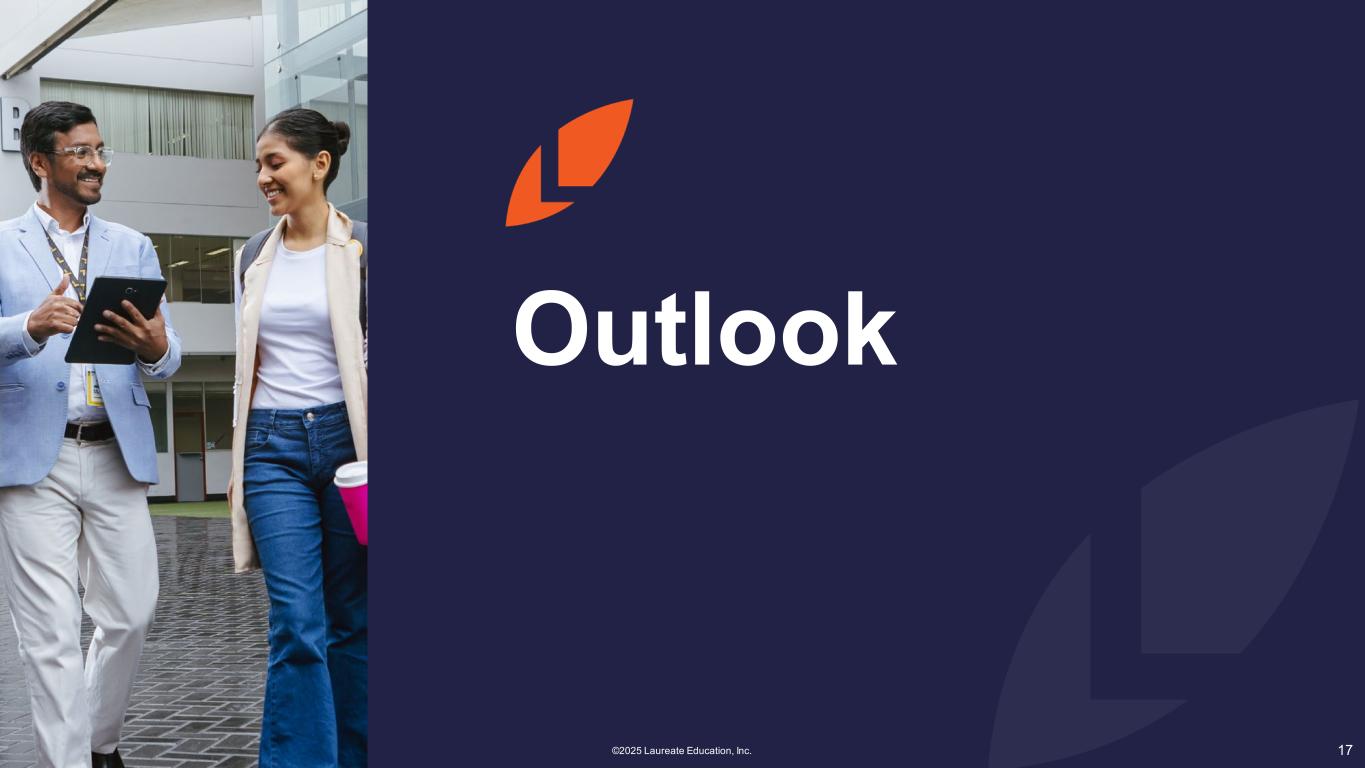 Outlook

©2025 Laureate Education, Inc.

17